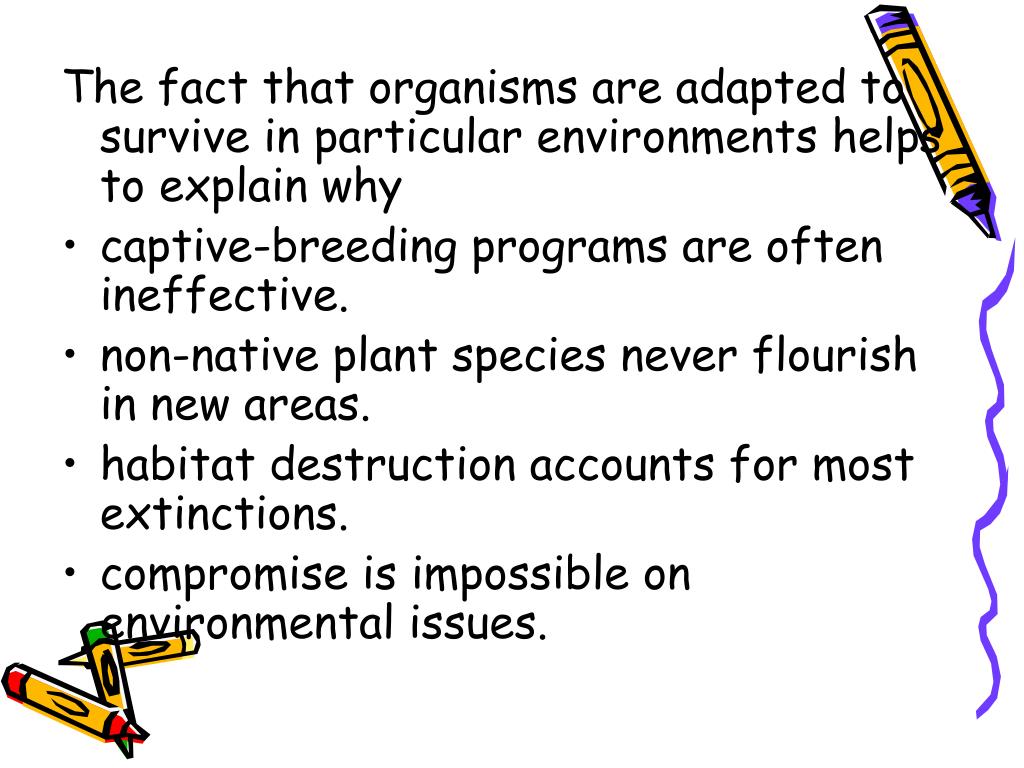 The fact that organisms are adapted to survive in particular environments helps to explain why

• captive-breeding programs are often ineffective.
• non-native plant species never flourish in new areas.
• habitat destruction accounts for most extinctions.
• compromise is impossible on environmental issues.